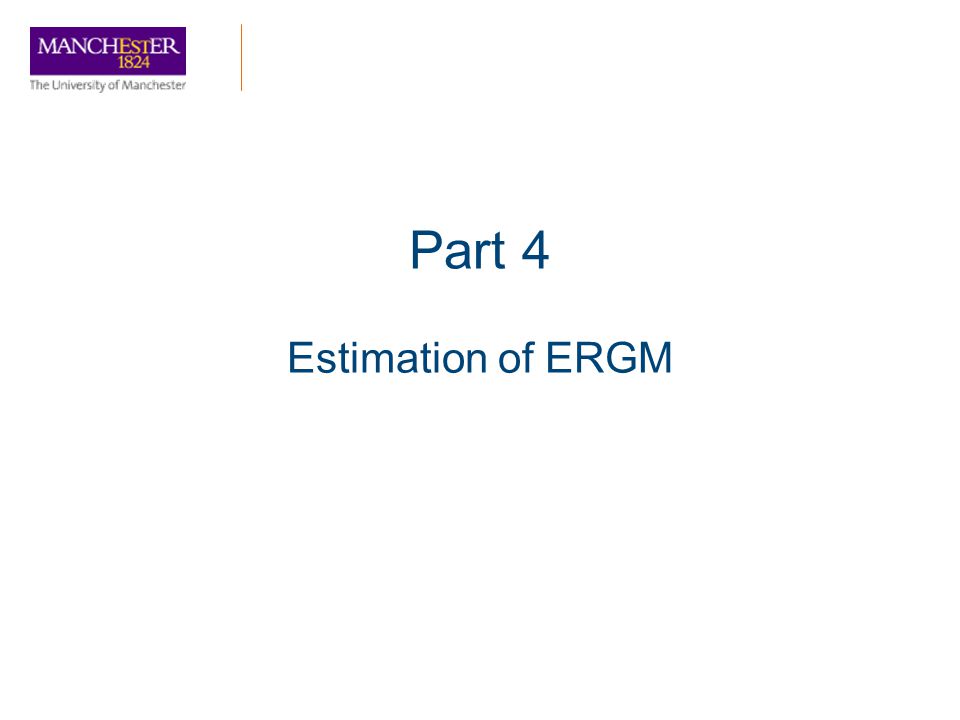 MANCHESTER
1824
The University of Manchester

Part 4

Estimation of ERGM